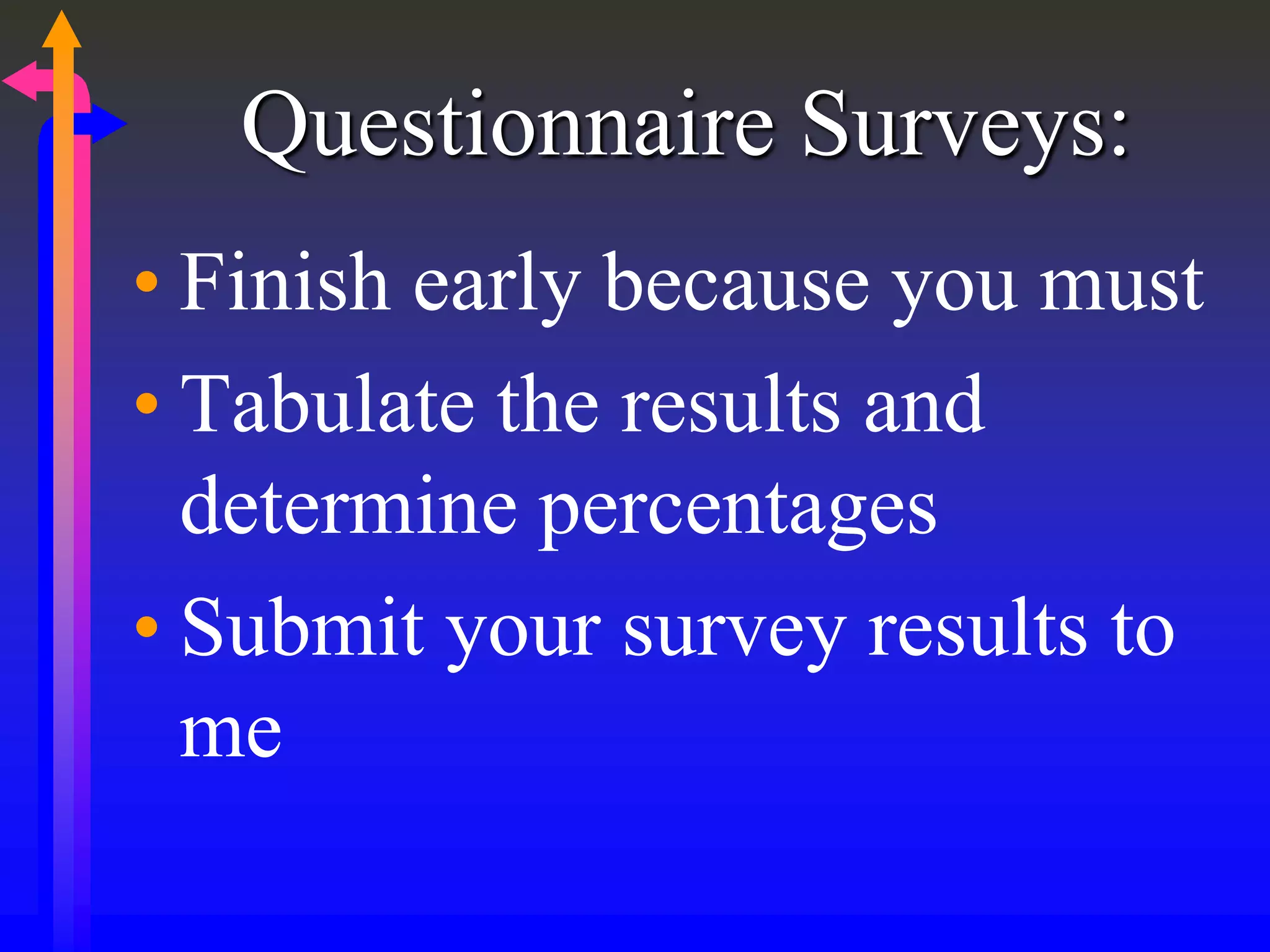 Questionnaire Surveys:

• Finish early because you must
• Tabulate the results and determine percentages
• Submit your survey results to me